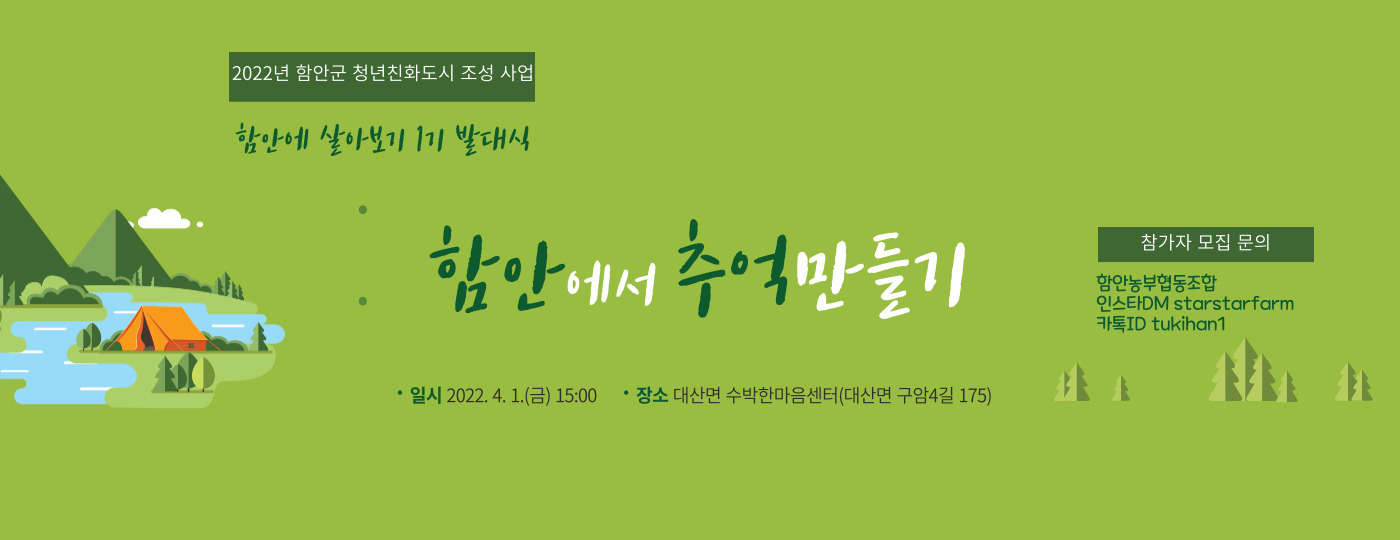 2022년 함안군 청년친화도시 조성 사업

함안에 살아보기 1기 발대식

함안에서 추억만들기

• 일시 2022. 4. 1.(금) 15:00 • 장소 대산면 수박한마음센터(대산면 구암4길 175)

참가자 모집 문의

함안농부협동조합
인스타DM starstarfarm
카톡ID tukihan1